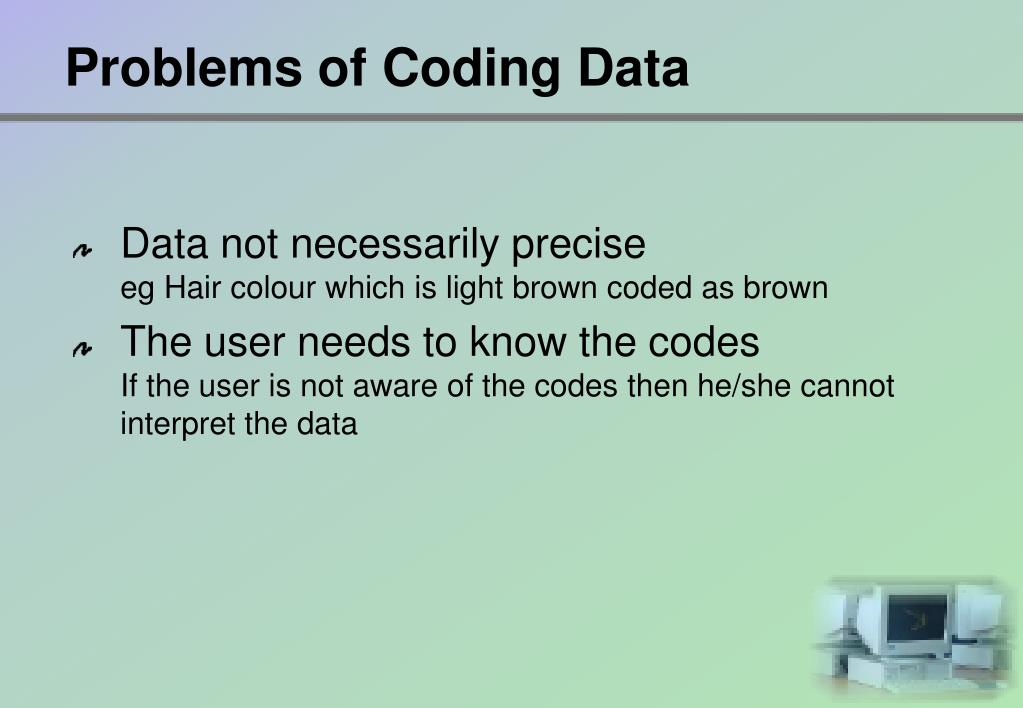 Problems of Coding Data

Data not necessarily precise
eg Hair colour which is light brown coded as brown

The user needs to know the codes
If the user is not aware of the codes then he/she cannot interpret the data